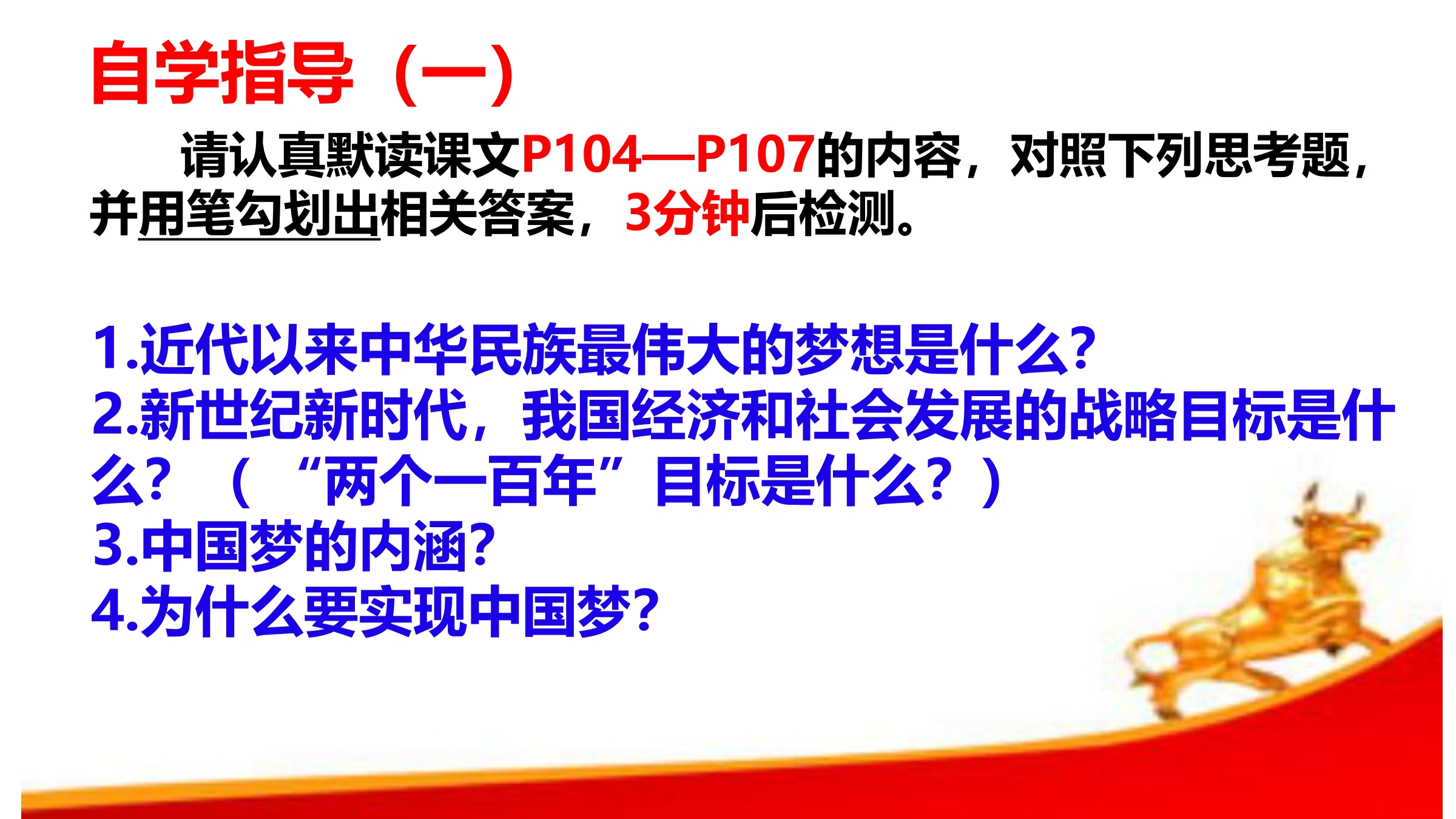 自学指导（一）

请认真默读课文P104—P107的内容，对照下列思考题，并用笔勾划出相关答案，3分钟后检测。

1.近代以来中华民族最伟大的梦想是什么?
2.新世纪新时代，我国经济和社会发展的战略目标是什么？（“两个一百年”目标是什么？）
3.中国梦的内涵?
4.为什么要实现中国梦?